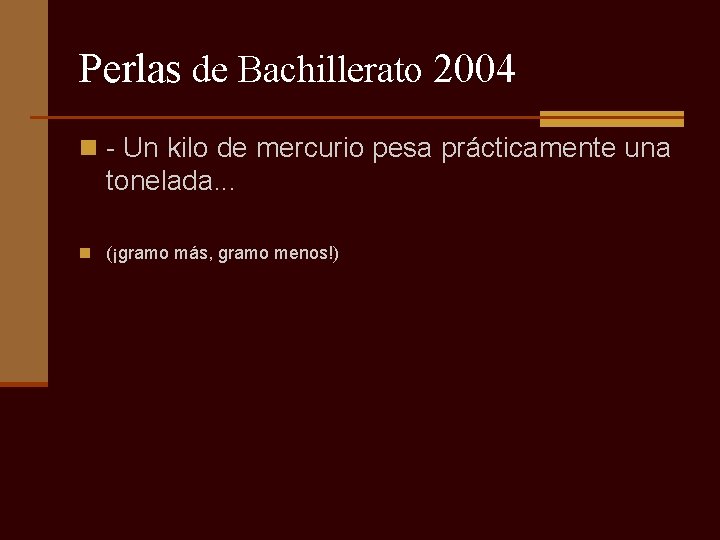 Perlas de Bachillerato 2004

- Un kilo de mercurio pesa prácticamente una tonelada...

(¡gramo más, gramo menos!)